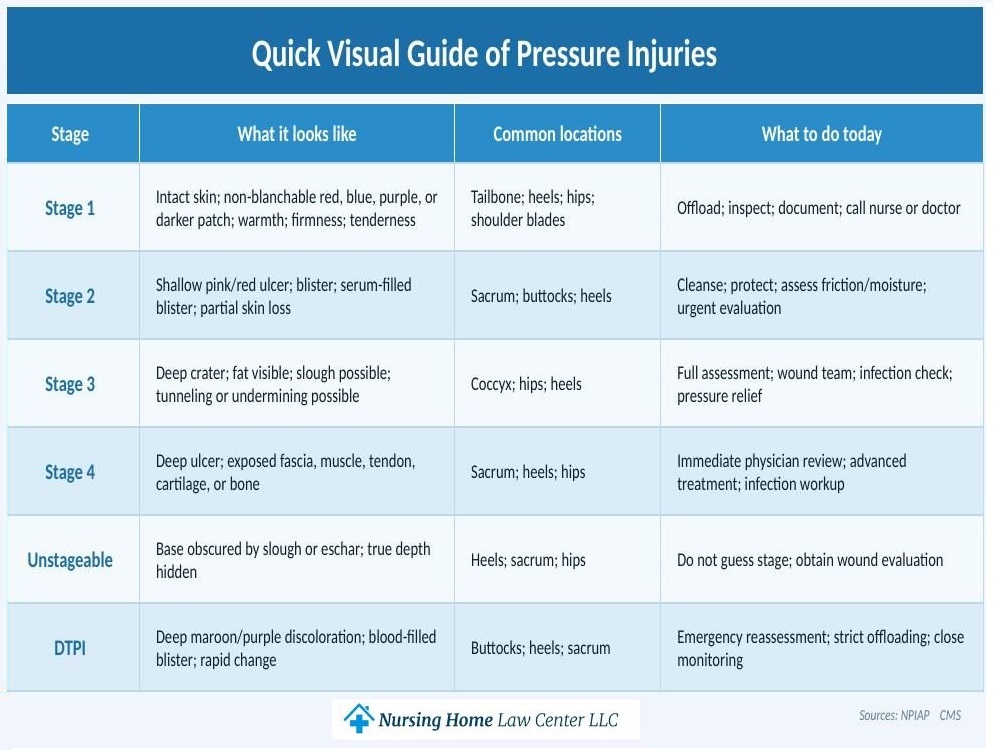 Quick Visual Guide of Pressure Injuries

| Stage | What it looks like | Common locations | What to do today |
|---|---|---|---|
| Stage 1 | Intact skin; non-blanchable red, blue, purple, or darker patch; warmth; firmness; tenderness | Tailbone; heels; hips; shoulder blades | Offload; inspect; document; call nurse or doctor |
| Stage 2 | Shallow pink/red ulcer; blister; serum-filled blister; partial skin loss | Sacrum; buttocks; heels | Cleanse; protect; assess friction/moisture; urgent evaluation |
| Stage 3 | Deep crater; fat visible; slough possible; tunneling or undermining possible | Coccyx; hips; heels | Full assessment; wound team; infection check; pressure relief |
| Stage 4 | Deep ulcer; exposed fascia, muscle, tendon, cartilage, or bone | Sacrum; heels; hips | Immediate physician review; advanced treatment; infection workup |
| Unstageable | Base obscured by slough or eschar; true depth hidden | Heels; sacrum; hips | Do not guess stage; obtain wound evaluation |
| DTPI | Deep maroon/purple discoloration; blood-filled blister; rapid change | Buttocks; heels; sacrum | Emergency reassessment; strict offloading; close monitoring |

Nursing Home Law Center LLC

Sources: NPIAP CMS